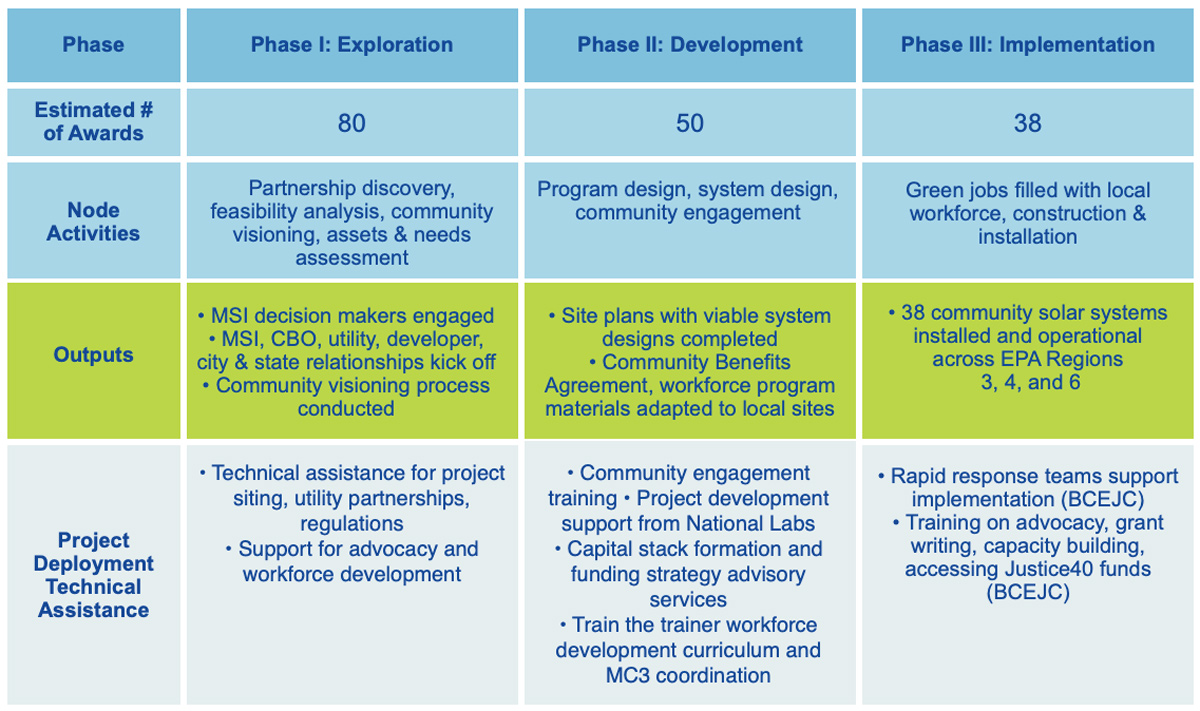 | Phase | Phase I: Exploration | Phase II: Development | Phase III: Implementation |
|---|---|---|---|
| Estimated # of Awards | 80 | 50 | 38 |
| Node Activities | Partnership discovery, feasibility analysis, community visioning, assets & needs assessment | Program design, system design, community engagement | Green jobs filled with local workforce, construction & installation |
| Outputs | • MSI decision makers engaged • MSI, CBO, utility, developer, city & state relationships kick off • Community visioning process conducted | • Site plans with viable system designs completed • Community Benefits Agreement, workforce program materials adapted to local sites | • 38 community solar systems installed and operational across EPA Regions 3, 4, and 6 |
| Project Deployment Technical Assistance | • Technical assistance for project siting, utility partnerships, regulations • Support for advocacy and workforce development | • Community engagement training • Project development support from National Labs • Capital stack formation and funding strategy advisory services • Train the trainer workforce development curriculum and MC3 coordination | • Rapid response teams support implementation (BCEJC) • Training on advocacy, grant writing, capacity building, accessing Justice40 funds (BCEJC) |